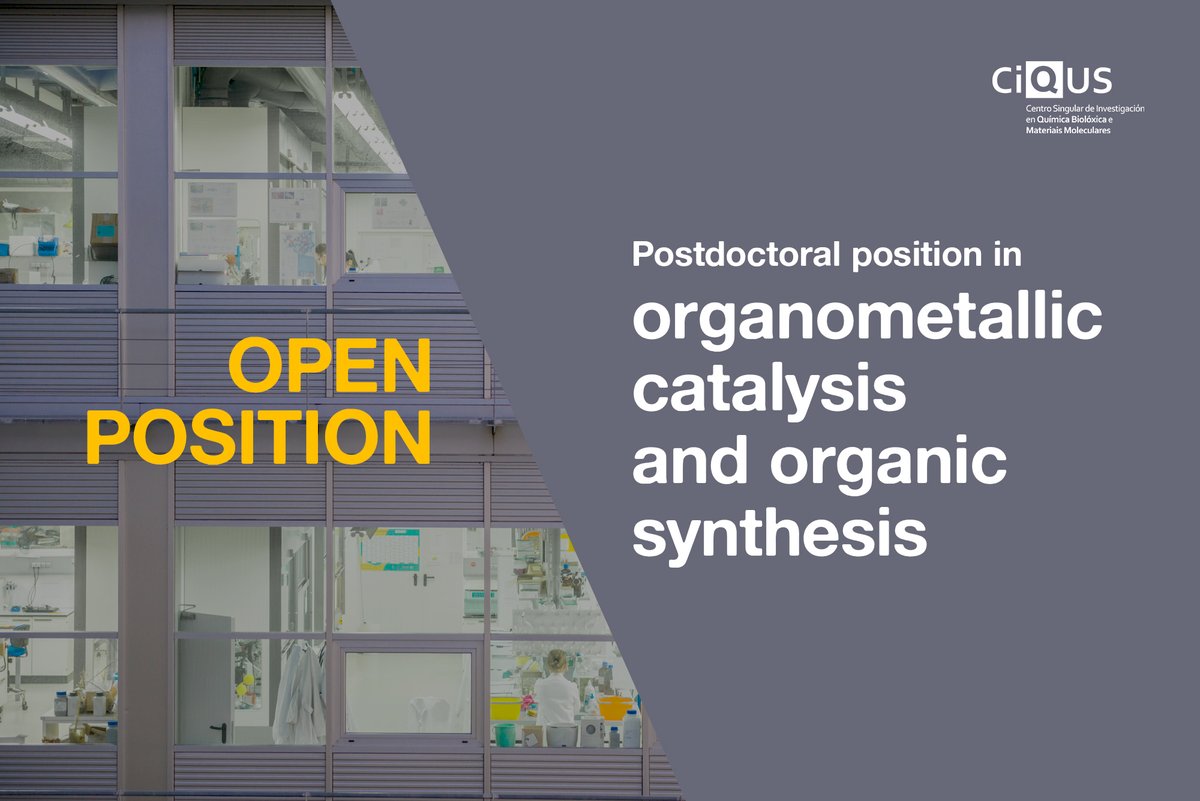 CiQUS
Centro Singular de Investigación en Química Biolóxica e Materiais Moleculares

OPEN POSITION

Postdoctoral position in
organometallic catalysis and organic synthesis